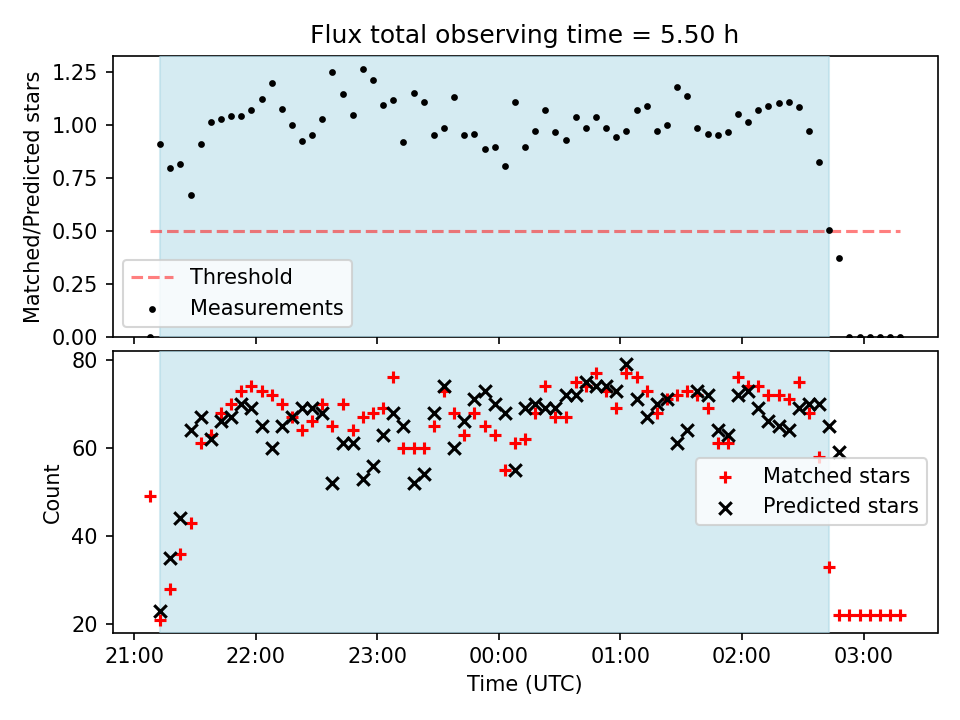 Flux total observing time = 5.50 h

Matched/Predicted stars

1.25
1.00
0.75
0.50
0.25
0.00

Threshold
Measurements

Count

80
60
40
20

Matched stars
Predicted stars

21:00
22:00
23:00
00:00
01:00
02:00
03:00

Time (UTC)